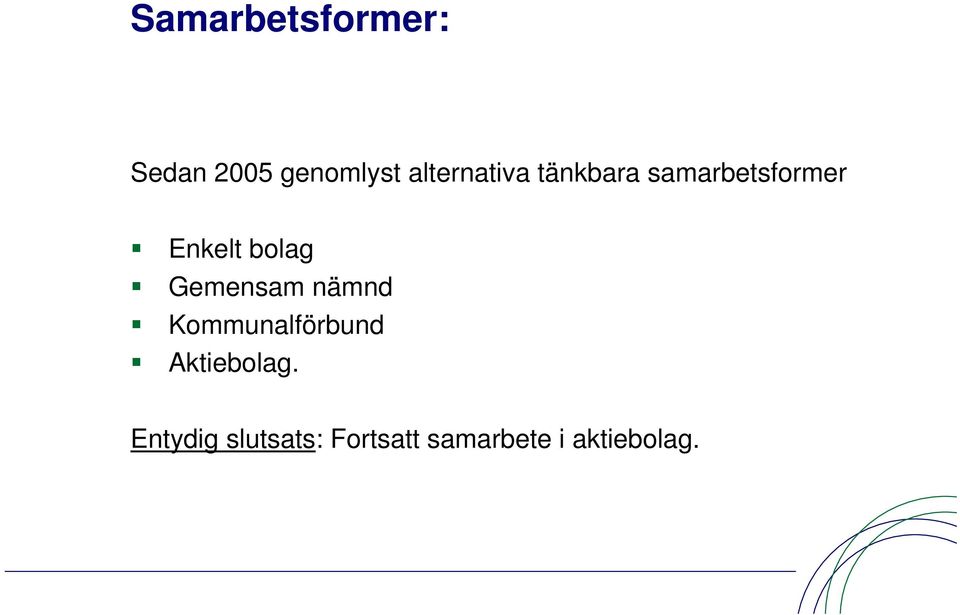 Samarbetsformer:

Sedan 2005 genomlyst alternativa tänkbara samarbetsformer

- Enkelt bolag
- Gemensam nämnd
- Kommunalförbund
- Aktiebolag.

Entydig slutsats: Fortsatt samarbete i aktiebolag.